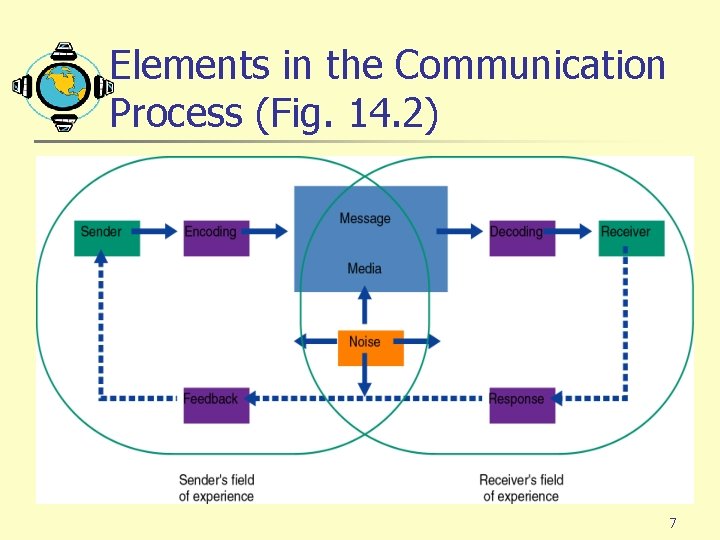 Elements in the Communication Process (Fig. 14.2)

Sender

Encoding

Message

Media

Decoding

Receiver

Noise

Feedback

Response

Sender's field of experience

Receiver's field of experience

7